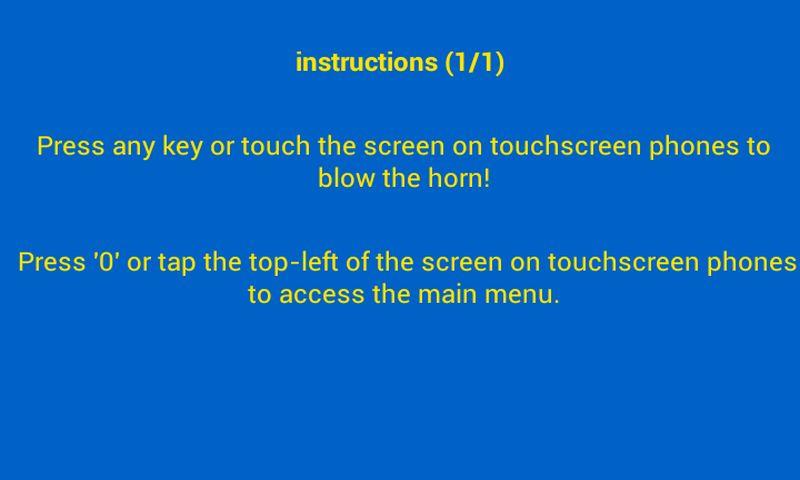 instructions (1/1)

Press any key or touch the screen on touchscreen phones to blow the horn!

Press '0' or tap the top-left of the screen on touchscreen phones to access the main menu.